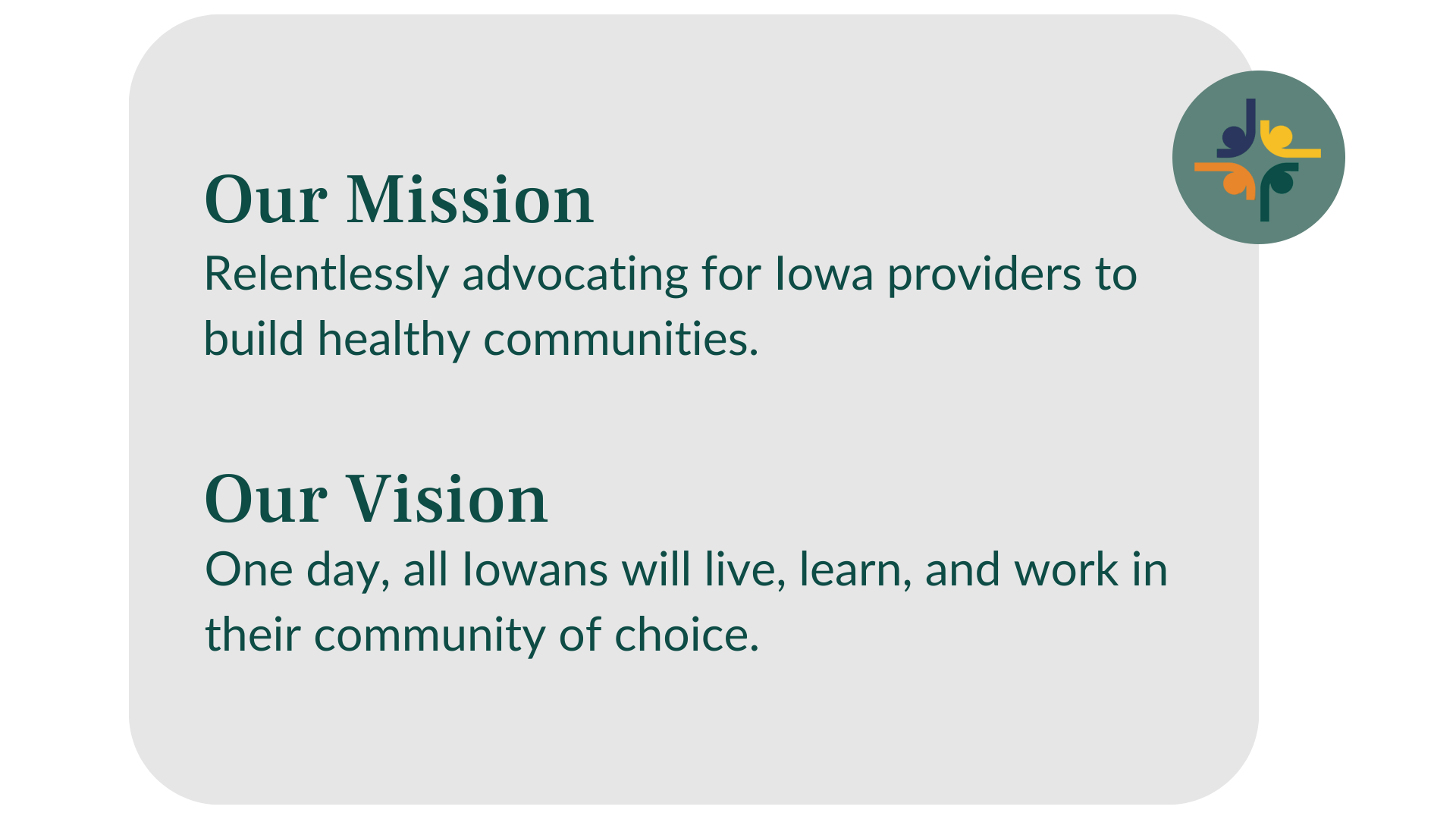 Our Mission
Relentlessly advocating for Iowa providers to build healthy communities.

Our Vision
One day, all Iowans will live, learn, and work in their community of choice.